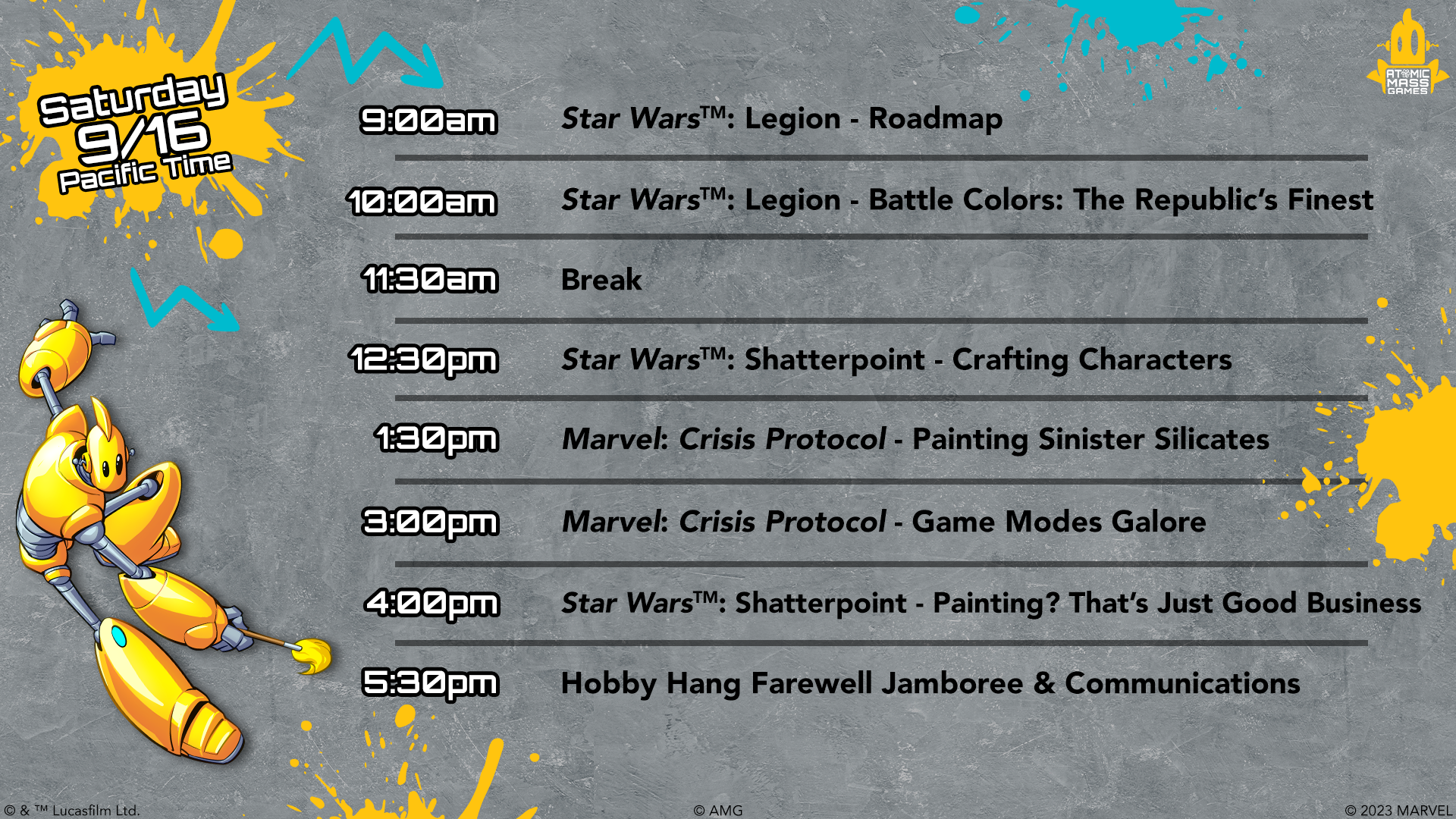 Saturday 9/16 Pacific Time

ATOMIC MASS GAMES

9:00am Star Wars™: Legion - Roadmap

10:00am Star Wars™: Legion - Battle Colors: The Republic's Finest

11:30am Break

12:30pm Star Wars™: Shatterpoint - Crafting Characters

1:30pm Marvel: Crisis Protocol - Painting Sinister Silicates

3:00pm Marvel: Crisis Protocol - Game Modes Galore

4:00pm Star Wars™: Shatterpoint - Painting? That's Just Good Business

5:30pm Hobby Hang Farewell Jamboree & Communications

© & ™ Lucasfilm Ltd.

© AMG

© 2023 MARVEL